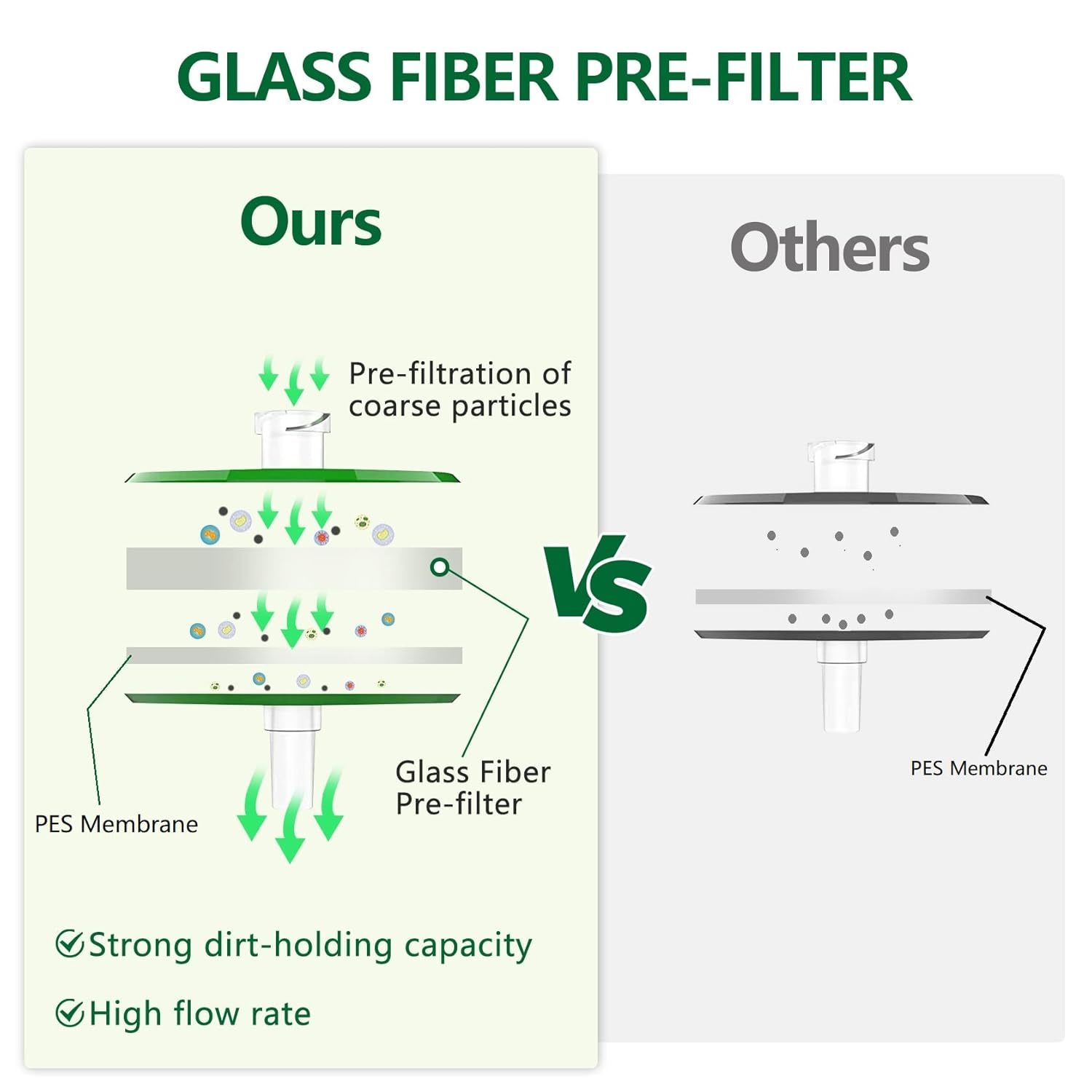 GLASS FIBER PRE-FILTER

Ours

Pre-filtration of coarse particles

Glass Fiber Pre-filter

PES Membrane

Strong dirt-holding capacity

High flow rate

VS

Others

PES Membrane